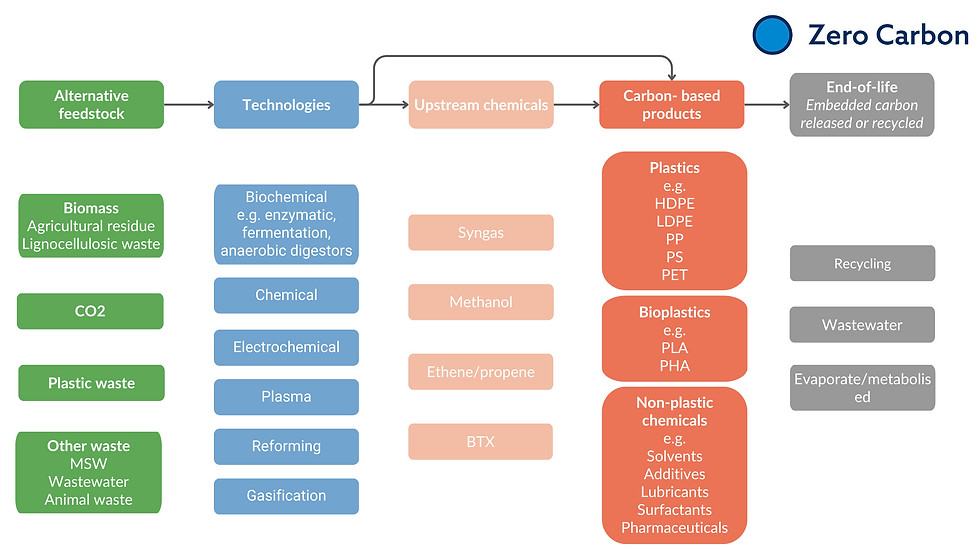 Zero Carbon

Alternative feedstock

Technologies

Upstream chemicals

Carbon- based products

End-of-life
Embedded carbon released or recycled

Biomass
Agricultural residue
Lignocellulosic waste

CO2

Plastic waste

Other waste
MSW
Wastewater
Animal waste

Biochemical
e.g. enzymatic, fermentation, anaerobic digestors

Chemical

Electrochemical

Plasma

Reforming

Gasification

Syngas

Methanol

Ethene/propene

BTX

Plastics
e.g.
HDPE
LDPE
PP
PS
PET

Bioplastics
e.g.
PLA
PHA

Non-plastic chemicals
e.g.
Solvents
Additives
Lubricants
Surfactants
Pharmaceuticals

Recycling

Wastewater

Evaporate/metabolised